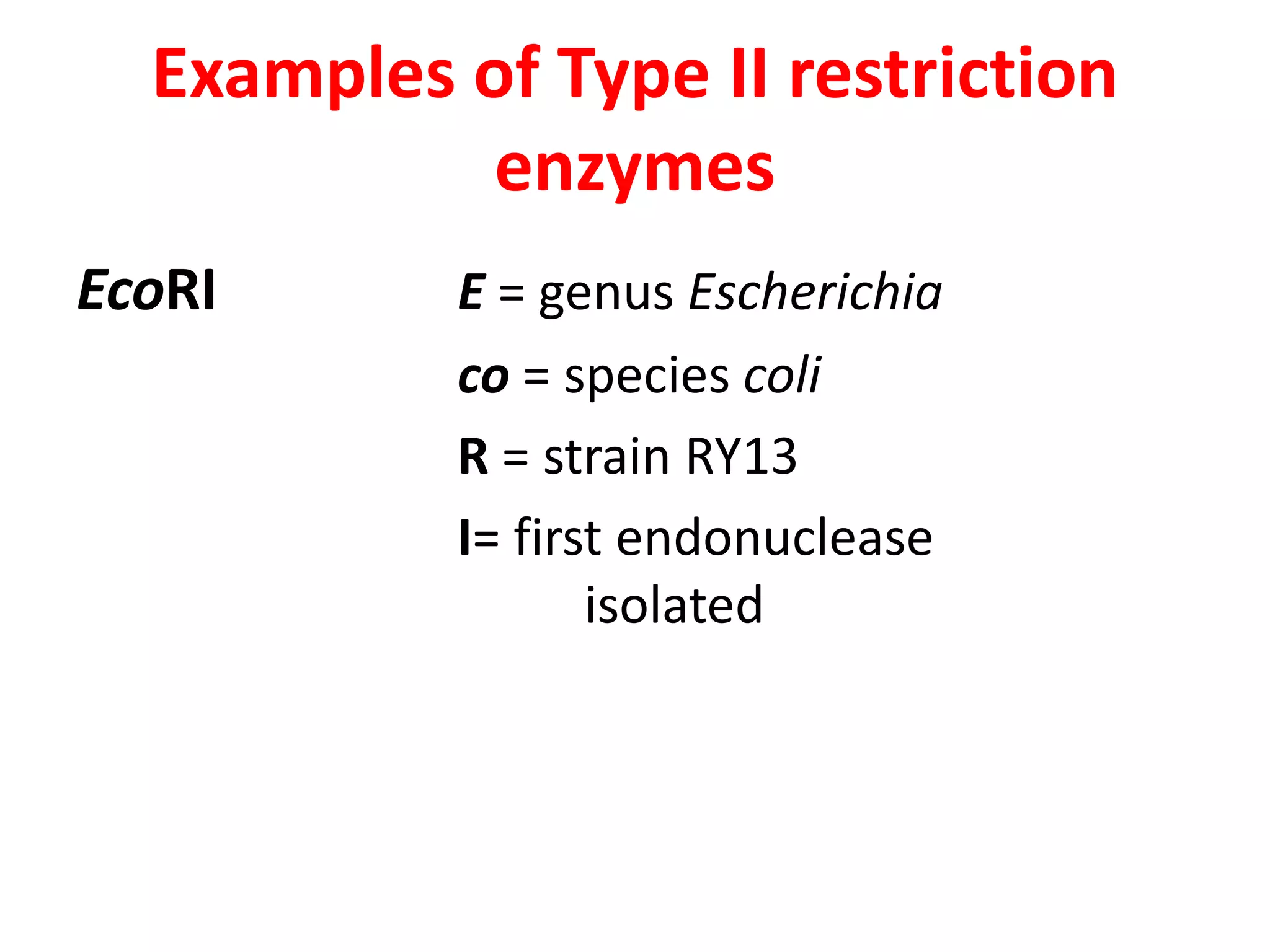 Examples of Type II restriction enzymes

EcoRI

E = genus Escherichia

co = species coli

R = strain RY13

I= first endonuclease isolated